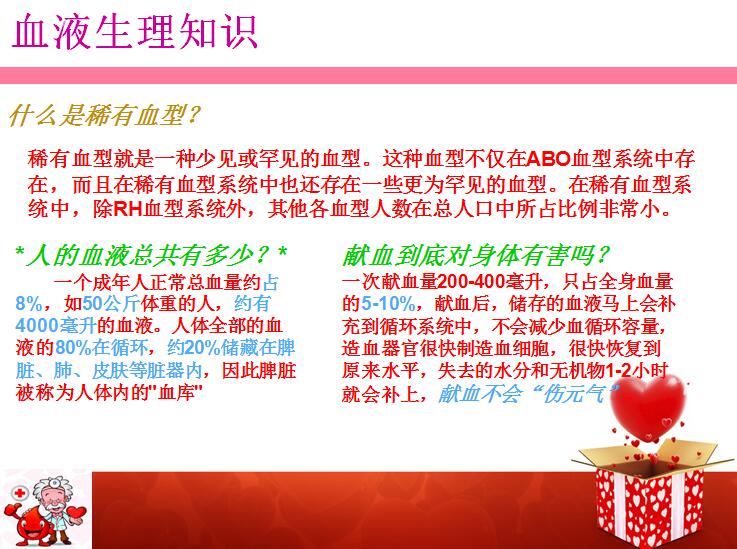 血液生理知识

什么是稀有血型？

稀有血型就是一种少见或罕见的血型。这种血型不仅在ABO血型系统中存在，而且在稀有血型系统中也还存在一些更为罕见的血型。在稀有血型系统中，除RH血型系统外，其他各血型人数在总人口中所占比例非常小。

*人的血液总共有多少？*

一个成年人正常总血量约占8%，如50公斤体重的人，约有4000毫升的血液。人体全部的血液的80%在循环，约20%储藏在脾脏、肺、皮肤等脏器内，因此脾脏被称为人体内的"血库"

献血到底对身体有害吗？

一次献血量200-400毫升，只占全身血量的5-10%，献血后，储存的血液马上会补充到循环系统中，不会减少血循环容量，造血器官很快制造血细胞，很快恢复到原来水平，失去的水分和无机物1-2小时就会补上，献血不会“伤元气”